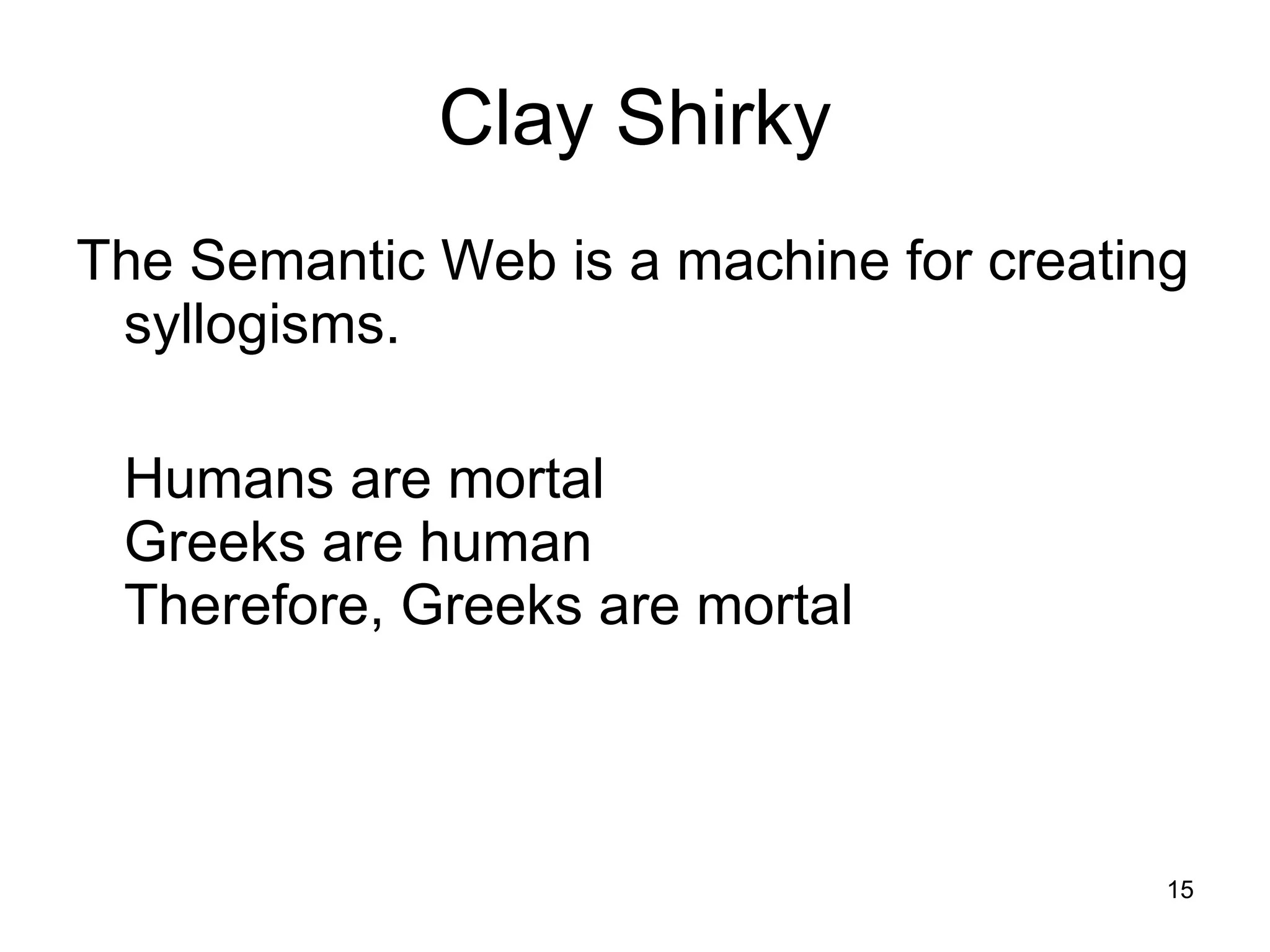 Clay Shirky

The Semantic Web is a machine for creating syllogisms.

Humans are mortal
Greeks are human
Therefore, Greeks are mortal

15